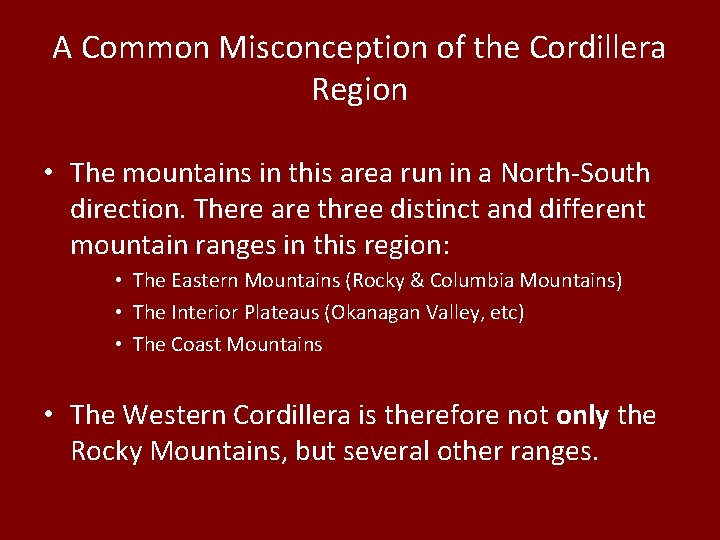 A Common Misconception of the Cordillera Region

• The mountains in this area run in a North-South direction. There are three distinct and different mountain ranges in this region:
  • The Eastern Mountains (Rocky & Columbia Mountains)
  • The Interior Plateaus (Okanagan Valley, etc)
  • The Coast Mountains

• The Western Cordillera is therefore not only the Rocky Mountains, but several other ranges.